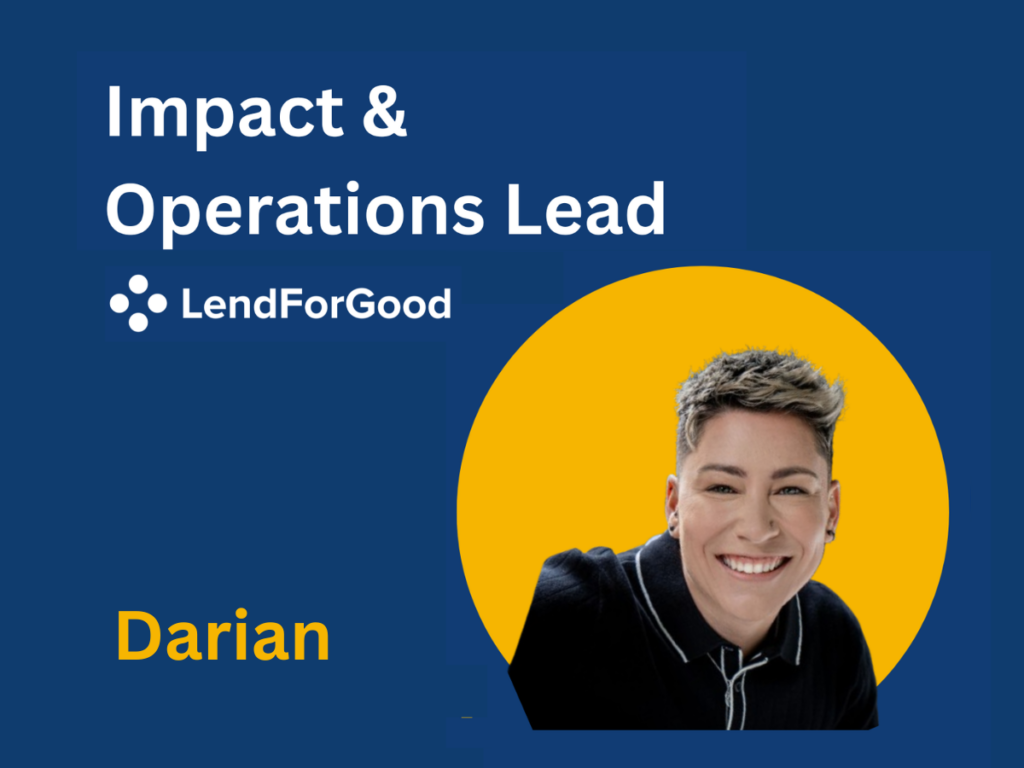 Impact &
Operations Lead

LendForGood

Darian